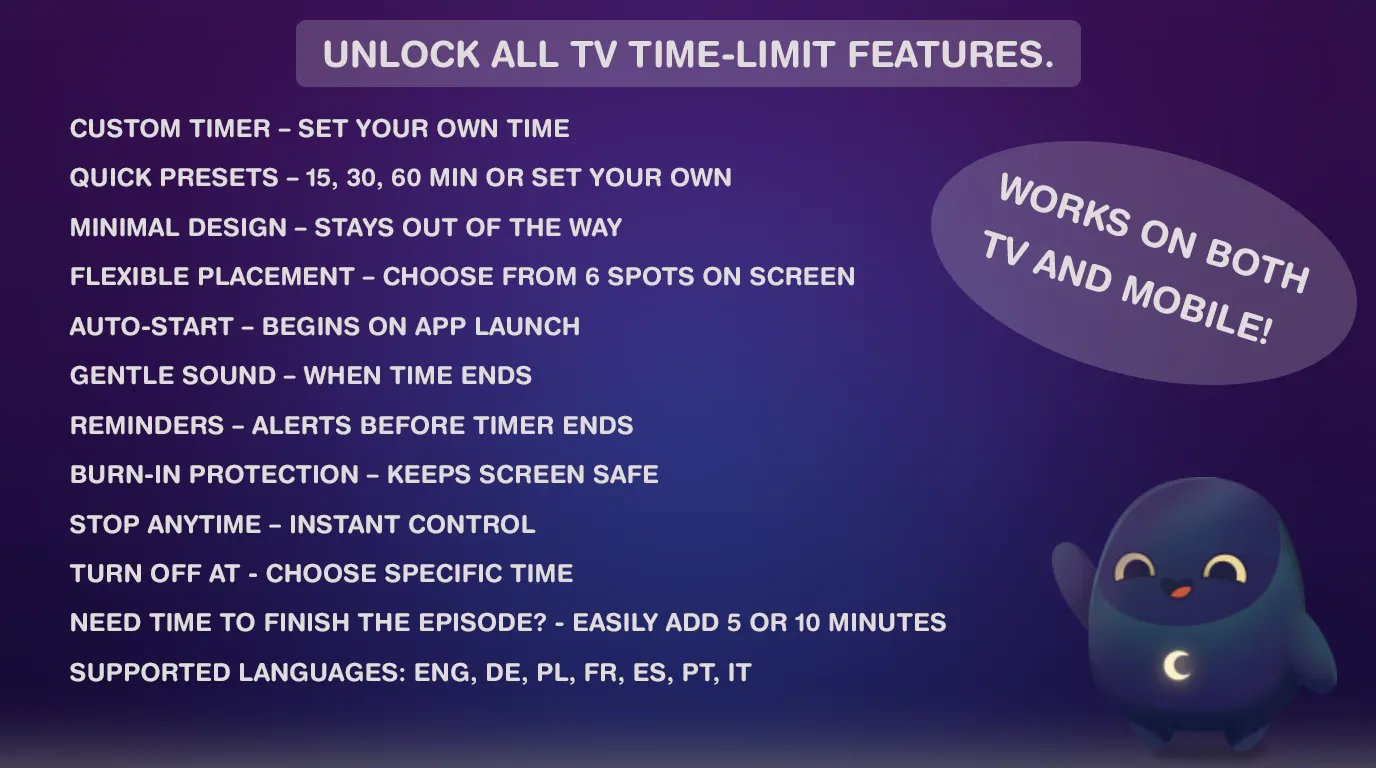 UNLOCK ALL TV TIME-LIMIT FEATURES.

CUSTOM TIMER – SET YOUR OWN TIME

QUICK PRESETS – 15, 30, 60 MIN OR SET YOUR OWN

MINIMAL DESIGN – STAYS OUT OF THE WAY

FLEXIBLE PLACEMENT – CHOOSE FROM 6 SPOTS ON SCREEN

AUTO-START – BEGINS ON APP LAUNCH

GENTLE SOUND – WHEN TIME ENDS

REMINDERS – ALERTS BEFORE TIMER ENDS

BURN-IN PROTECTION – KEEPS SCREEN SAFE

STOP ANYTIME – INSTANT CONTROL

TURN OFF AT - CHOOSE SPECIFIC TIME

NEED TIME TO FINISH THE EPISODE? - EASILY ADD 5 OR 10 MINUTES

SUPPORTED LANGUAGES: ENG, DE, PL, FR, ES, PT, IT

WORKS ON BOTH TV AND MOBILE!